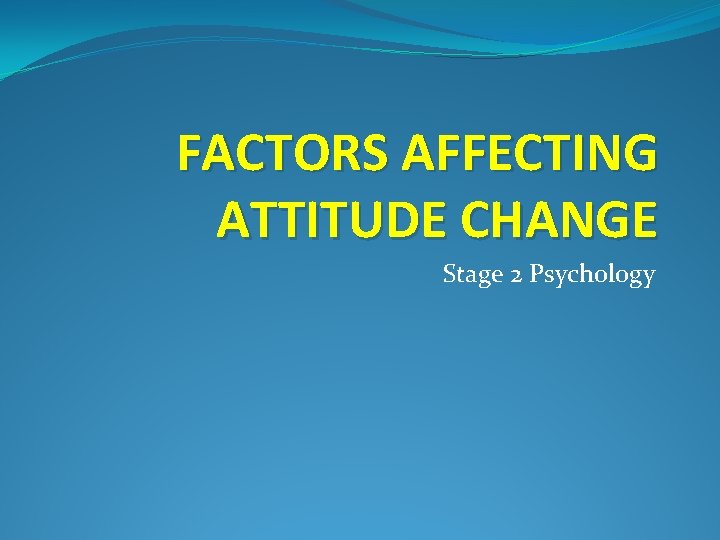 FACTORS AFFECTING ATTITUDE CHANGE

Stage 2 Psychology